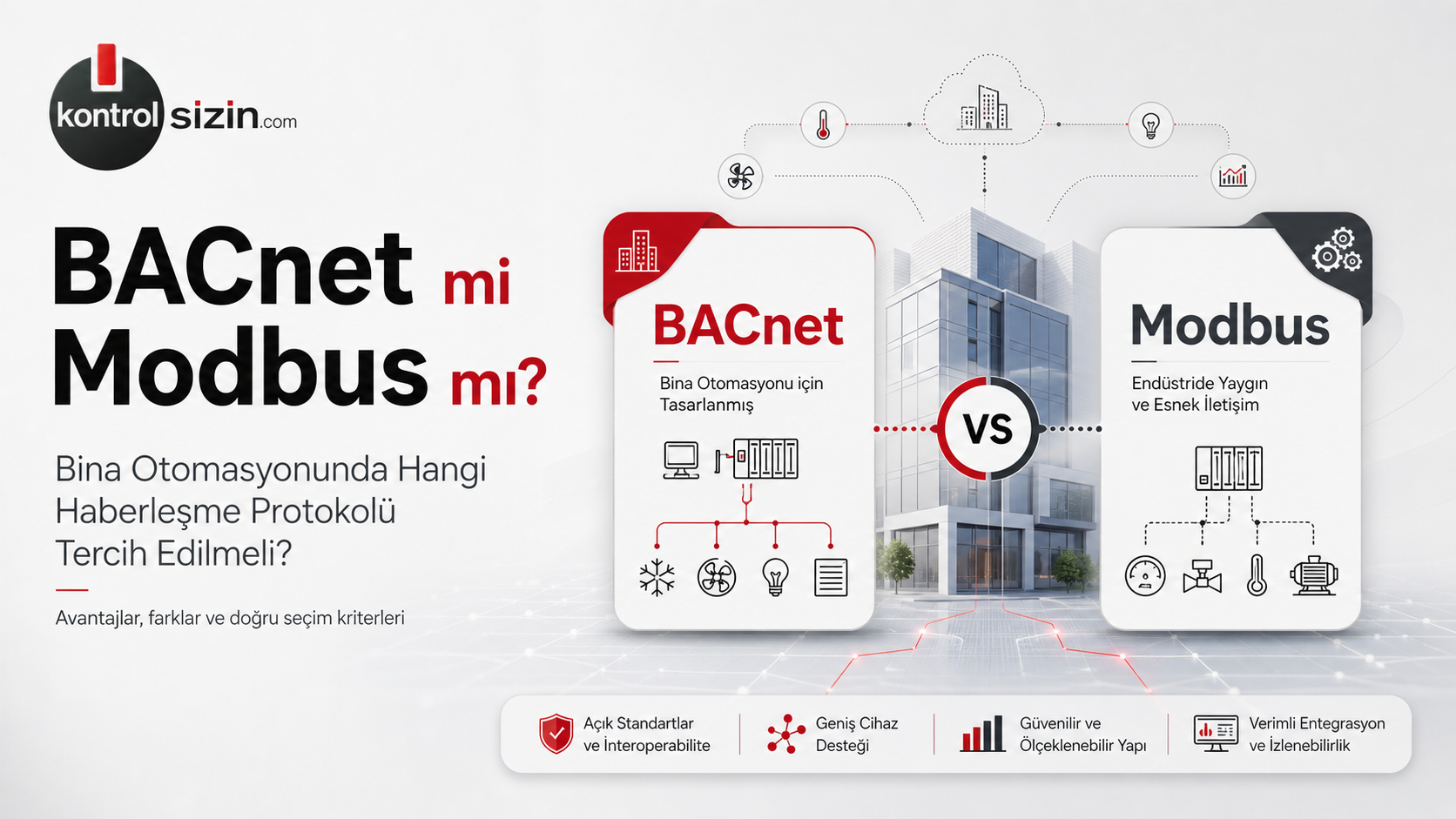 kontrol sizin.com

BACnet mi
Modbus mı?

Bina Otomasyonunda Hangi Haberleşme Protokolü Tercih Edilmeli?

Avantajlar, farklar ve doğru seçim kriterleri

BACnet

Bina Otomasyonu için Tasarlanmış

VS

Modbus

Endüstride Yaygın ve Esnek İletişim

Açık Standartlar ve İnteroperabilite

Geniş Cihaz Desteği

Güvenilir ve Ölçeklenebilir Yapı

Verimli Entegrasyon ve İzlenebilirlik